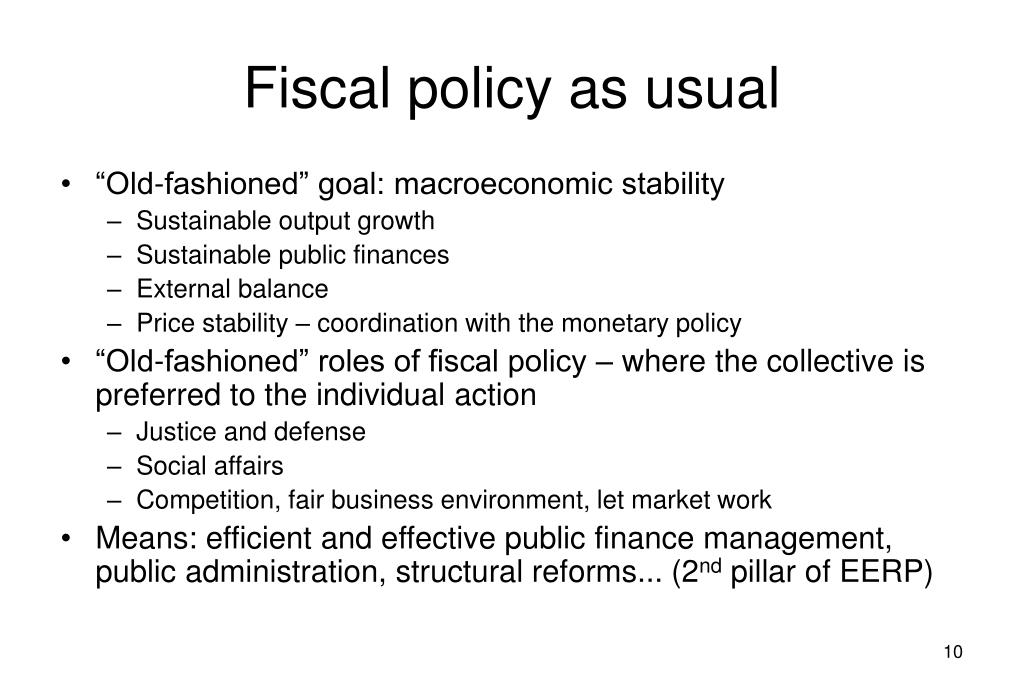 Fiscal policy as usual

• “Old-fashioned” goal: macroeconomic stability
– Sustainable output growth
– Sustainable public finances
– External balance
– Price stability – coordination with the monetary policy

• “Old-fashioned” roles of fiscal policy – where the collective is preferred to the individual action
– Justice and defense
– Social affairs
– Competition, fair business environment, let market work

• Means: efficient and effective public finance management, public administration, structural reforms... (2$^{nd}$ pillar of EERP)

10